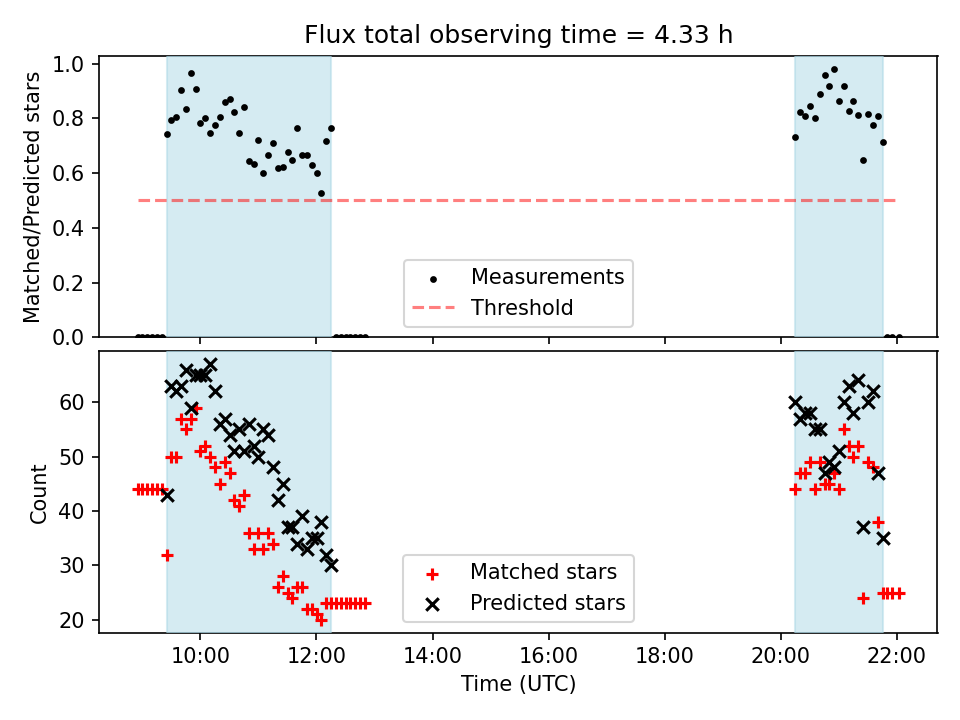 Flux total observing time = 4.33 h

Matched/Predicted stars

1.0
0.8
0.6
0.4
0.2
0.0

Measurements
Threshold

Count

60
50
40
30
20

Matched stars
Predicted stars

10:00
12:00
14:00
16:00
18:00
20:00
22:00

Time (UTC)